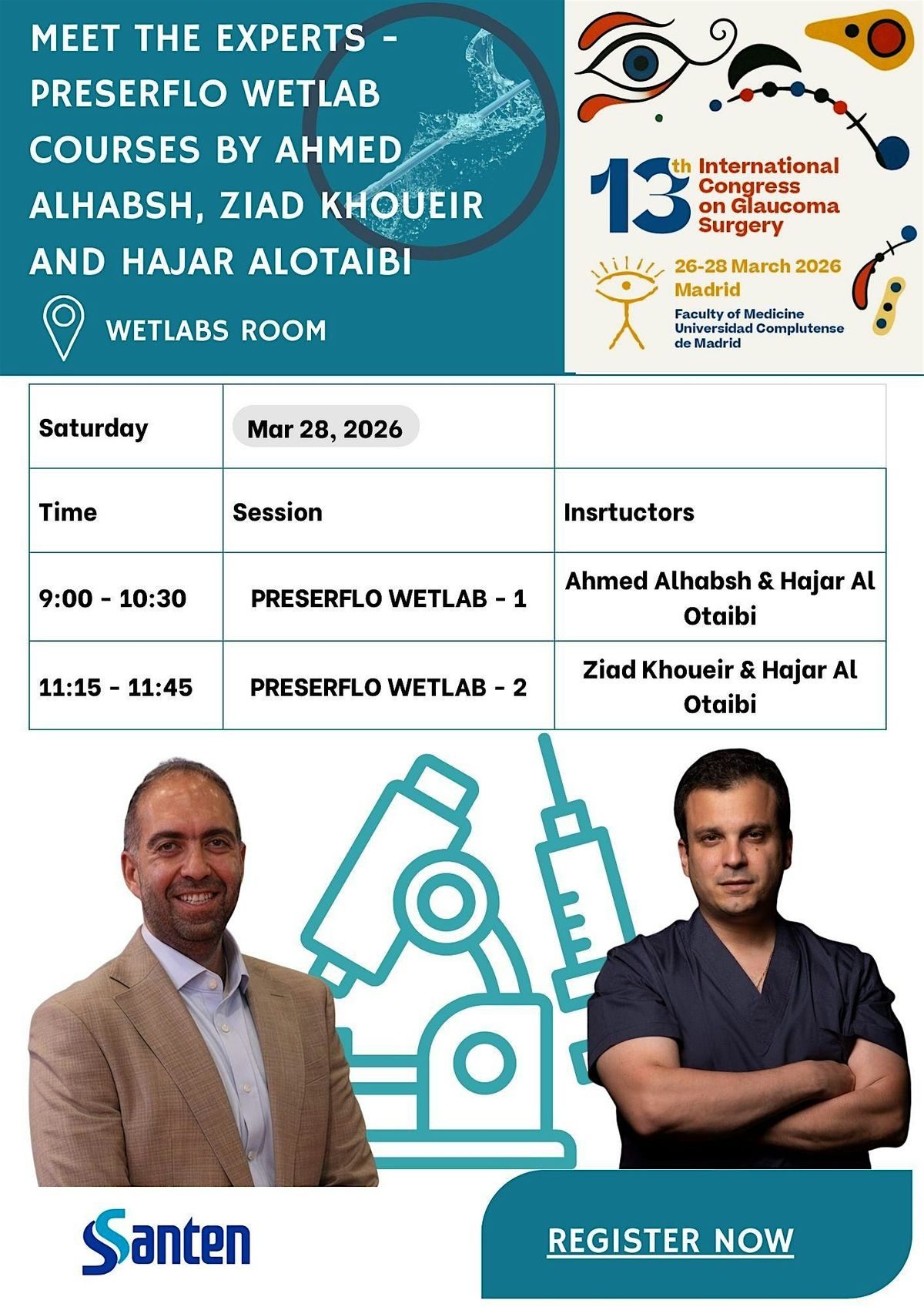 MEET THE EXPERTS - PRESERFLO WETLAB COURSES BY AHMED ALHABSH, ZIAD KHOUEIR AND HAJAR ALOTAIBI

WETLABS ROOM

13th International Congress on Glaucoma Surgery

26-28 March 2026
Madrid

Faculty of Medicine
Universidad Complutense de Madrid

| Saturday | Mar 28, 2026 | |
|---|---|---|
| Time | Session | Insrtuctors |
| 9:00 - 10:30 | PRESERFLO WETLAB - 1 | Ahmed Alhabsh & Hajar Al Otaibi |
| 11:15 - 11:45 | PRESERFLO WETLAB - 2 | Ziad Khoueir & Hajar Al Otaibi |

Santen

REGISTER NOW